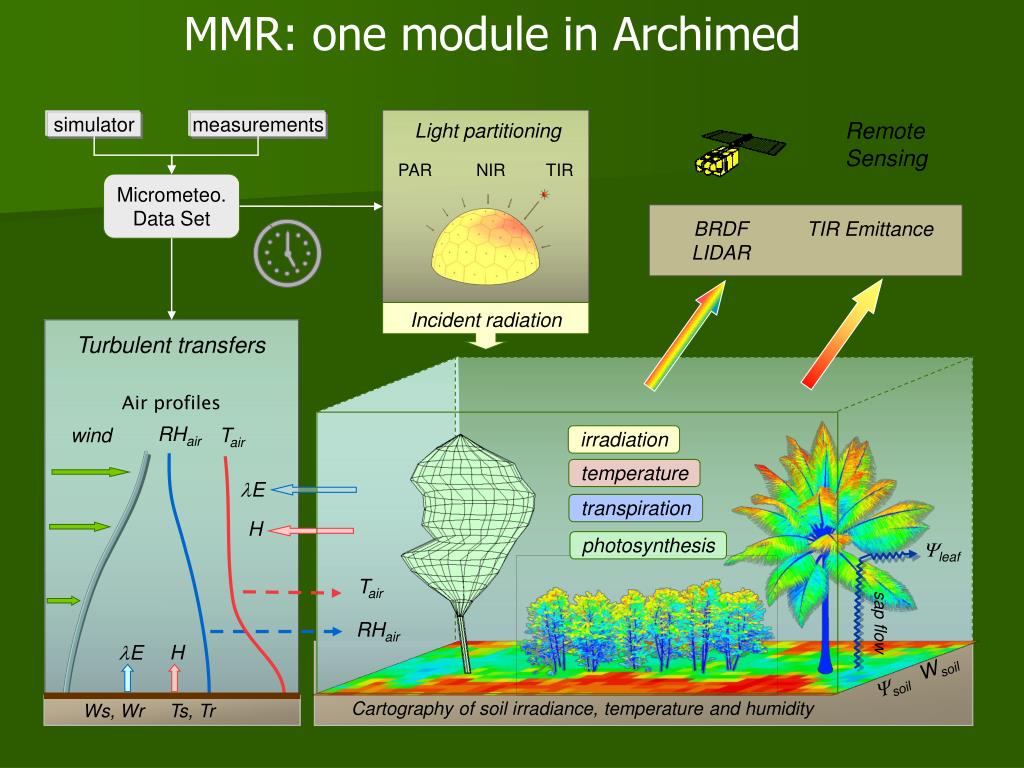 MMR: one module in Archimed

simulator

measurements

Micrometeo. Data Set

Light partitioning

PAR NIR TIR

Incident radiation

Remote Sensing

BRDF LIDAR

TIR Emittance

Turbulent transfers

Air profiles

wind $RH_{air}$ $T_{air}$

$\lambda E$

$H$

$T_{air}$

$RH_{air}$

$\lambda E$ $H$

Ws, Wr Ts, Tr

irradiation

temperature

transpiration

photosynthesis

$\Psi_{leaf}$

sap flow

$\Psi_{soil}$ $W_{soil}$

Cartography of soil irradiance, temperature and humidity